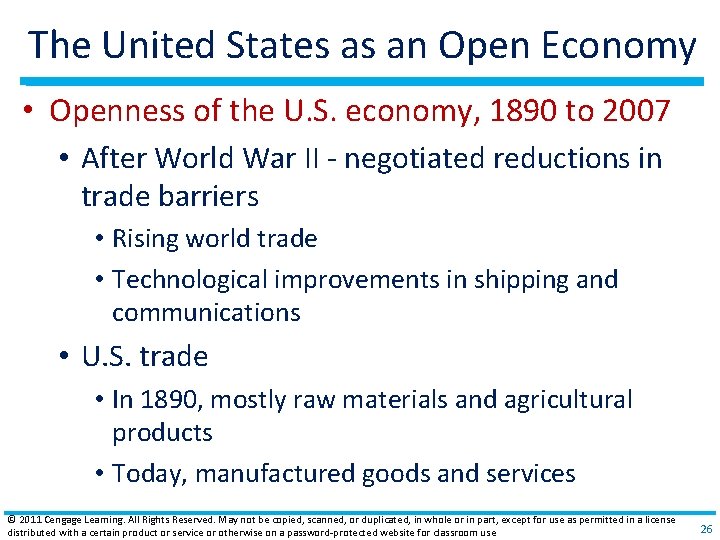 The United States as an Open Economy

• Openness of the U.S. economy, 1890 to 2007

• After World War II - negotiated reductions in trade barriers

• Rising world trade

• Technological improvements in shipping and communications

• U.S. trade

• In 1890, mostly raw materials and agricultural products

• Today, manufactured goods and services

© 2011 Cengage Learning. All Rights Reserved. May not be copied, scanned, or duplicated, in whole or in part, except for use as permitted in a license distributed with a certain product or service or otherwise on a password-protected website for classroom use

26